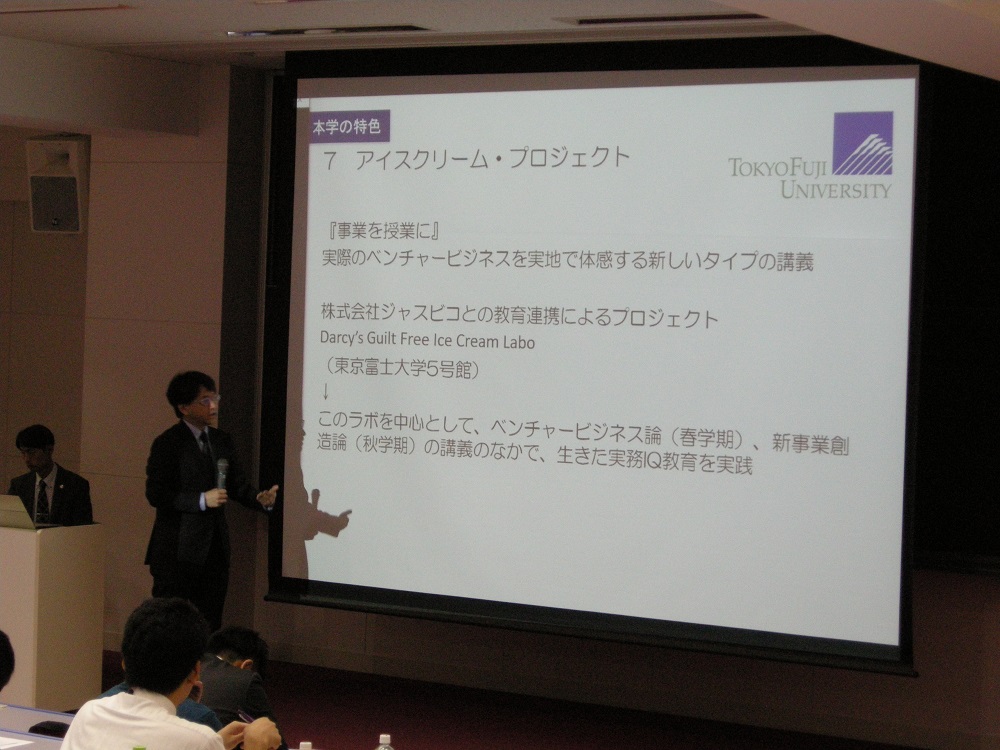 本学の特色

7 アイスクリーム・プロジェクト

TOKYO FUJI UNIVERSITY

『事業を授業に』
実際のベンチャービジネスを実地で体感する新しいタイプの講義

株式会社ジャスピコとの教育連携によるプロジェクト
Darcy's Guilt Free Ice Cream Labo
（東京富士大学5号館）
↓
このラボを中心として、ベンチャービジネス論（春学期）、新事業創造論（秋学期）の講義のなかで、生きた実務IQ教育を実践